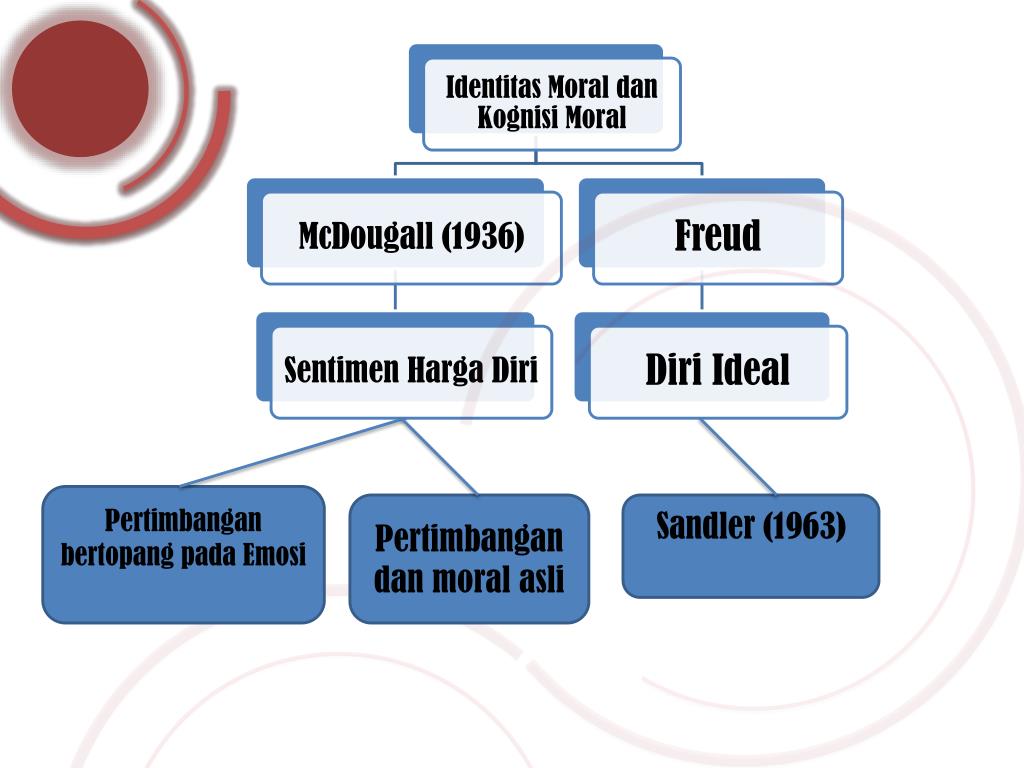 Identitas Moral dan Kognisi Moral

McDougall (1936)

Freud

Sentimen Harga Diri

Diri Ideal

Pertimbangan bertopang pada Emosi

Pertimbangan dan moral asli

Sandler (1963)